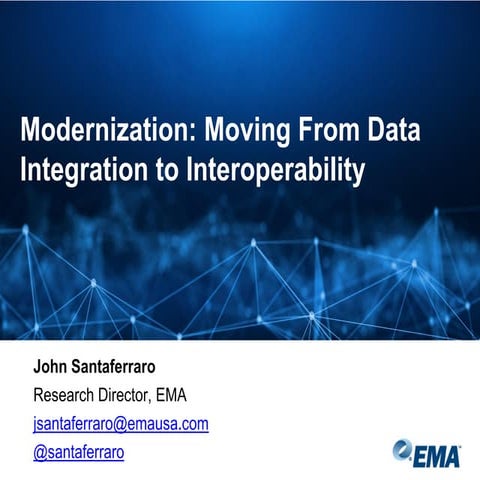 Modernization: Moving From Data Integration to Interoperability

John Santaferraro

Research Director, EMA

jsantaferraro@emausa.com

@santaferraro

EMA